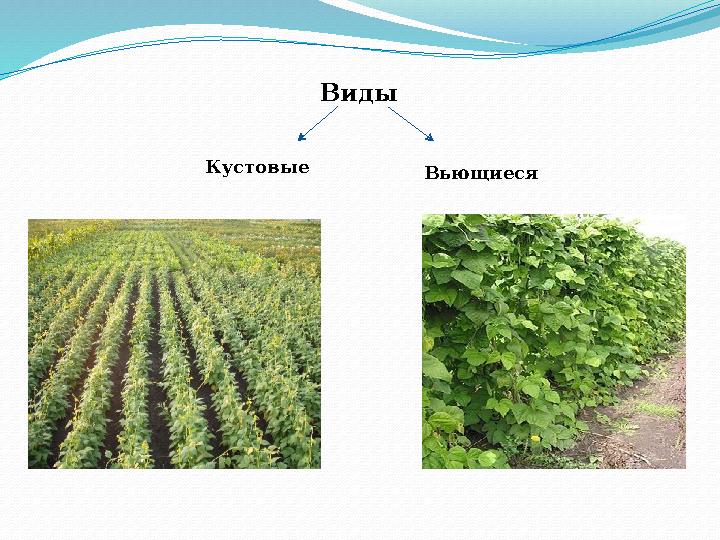 Виды

Кустовые

Вьющиеся